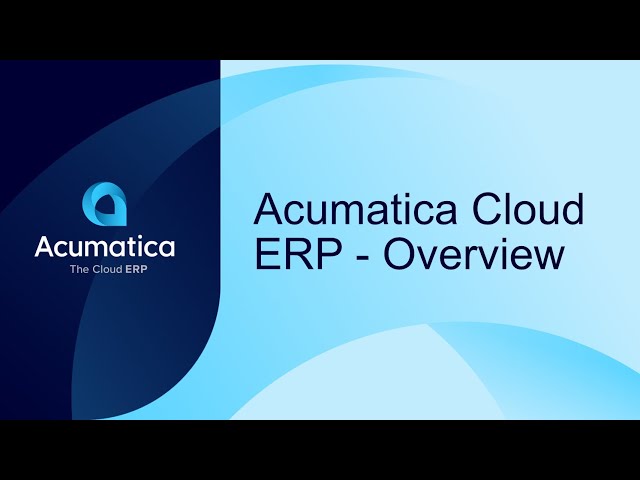 Acumatica
The Cloud ERP

Acumatica Cloud ERP - Overview